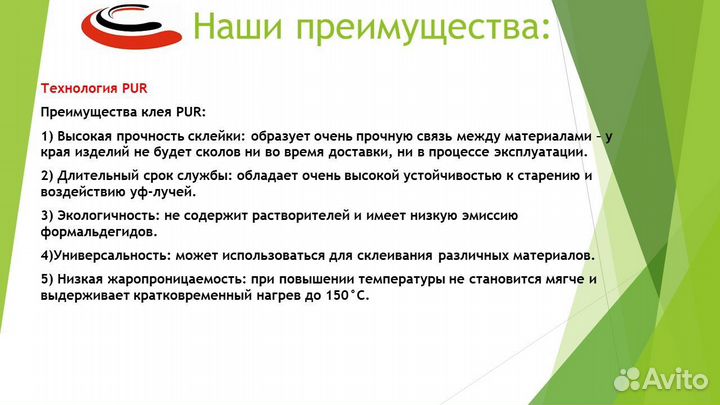 Наши преимущества:

Технология PUR

Преимущества клея PUR:

1) Высокая прочность склейки: образует очень прочную связь между материалами – у края изделий не будет сколов ни во время доставки, ни в процессе эксплуатации.

2) Длительный срок службы: обладает очень высокой устойчивостью к старению и воздействию уф-лучей.

3) Экологичность: не содержит растворителей и имеет низкую эмиссию формальдегидов.

4)Универсальность: может использоваться для склеивания различных материалов.

5) Низкая жаропроницаемость: при повышении температуры не становится мягче и выдерживает кратковременный нагрев до 150°С.

Avito